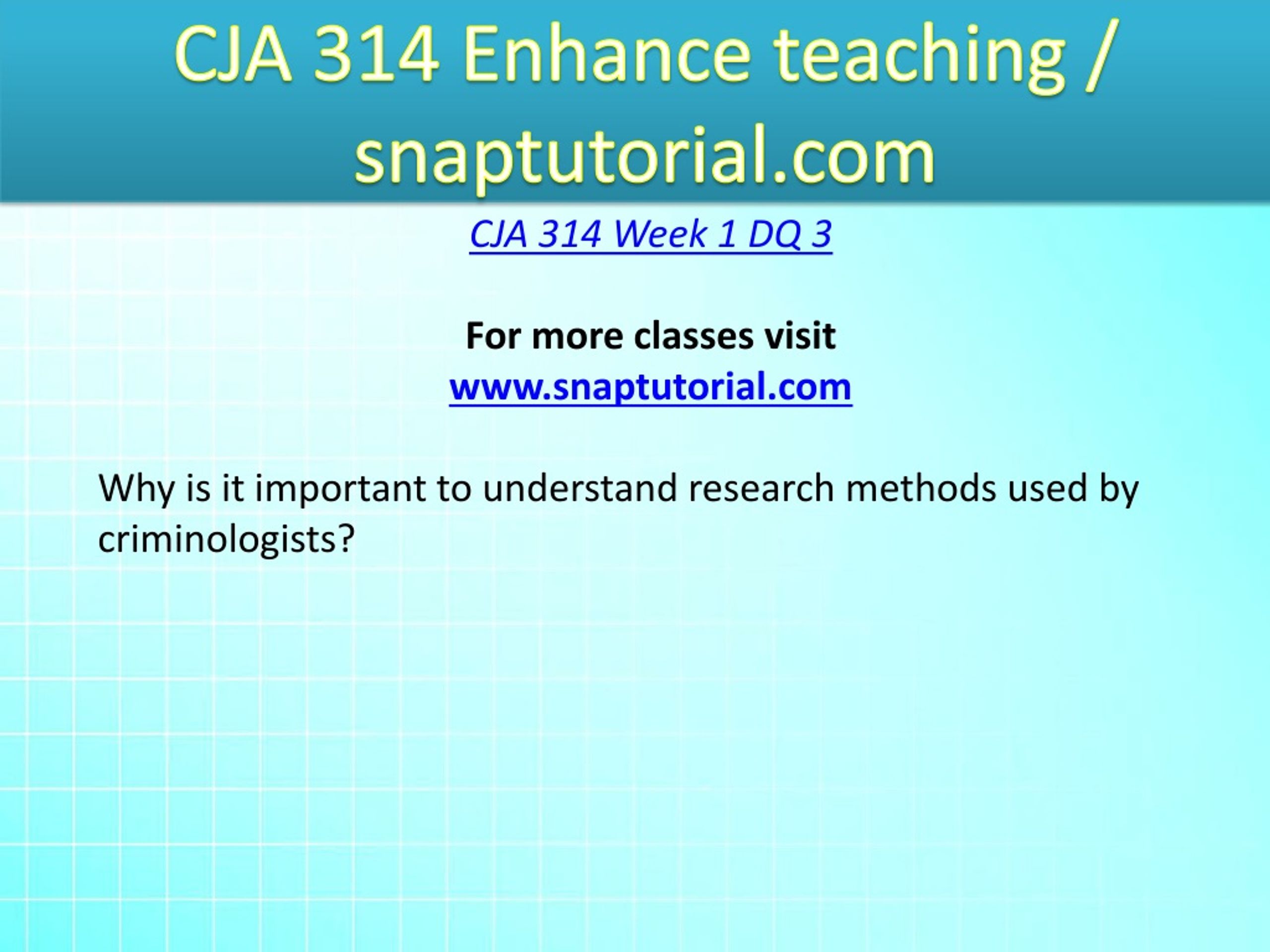 CJA 314 Enhance teaching / snaptutorial.com

CJA 314 Week 1 DQ 3

For more classes visit
www.snaptutorial.com

Why is it important to understand research methods used by criminologists?